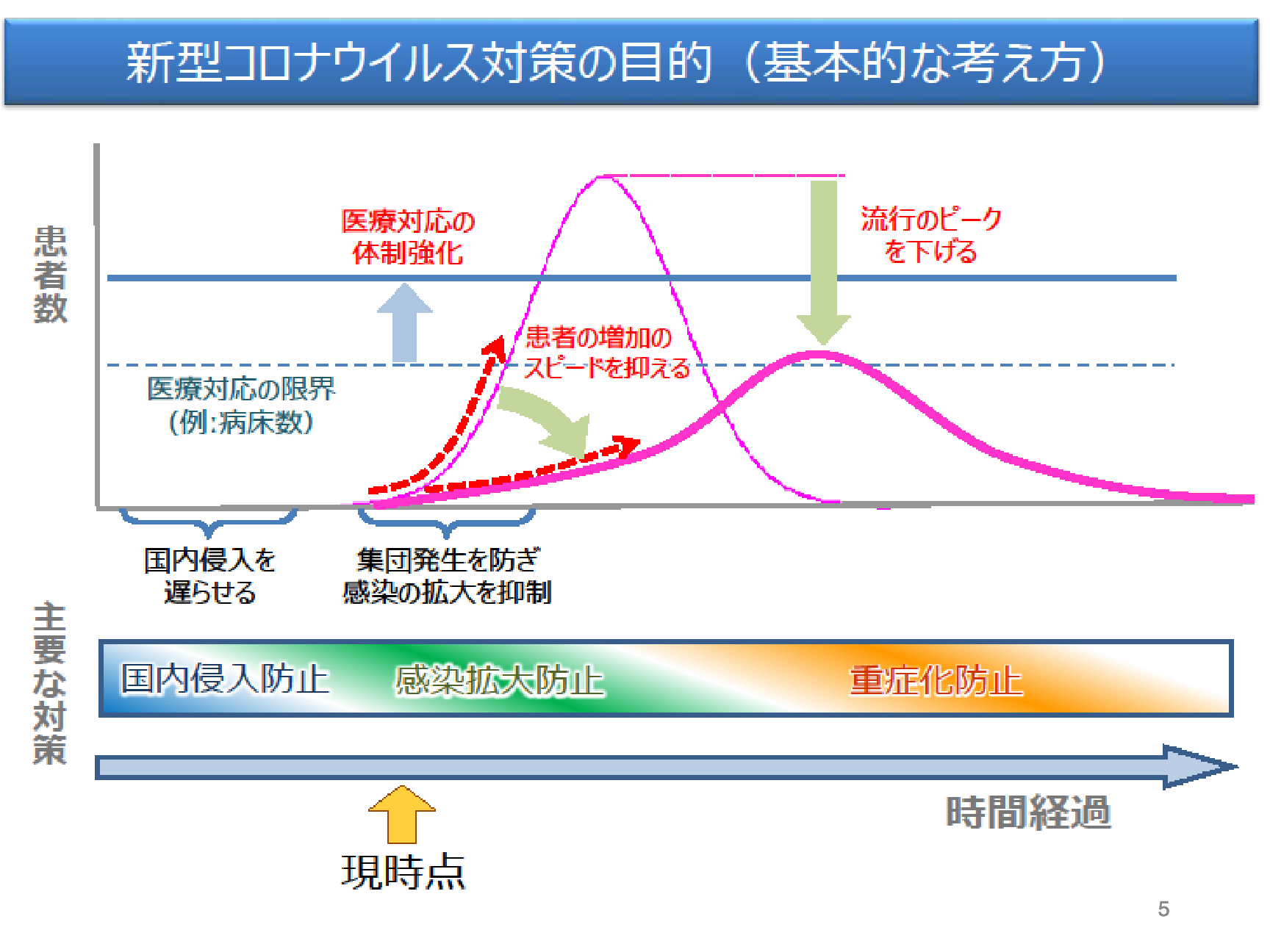 新型コロナウイルス対策の目的（基本的な考え方）

患者数

医療対応の体制強化

流行のピークを下げる

患者の増加のスピードを抑える

医療対応の限界（例:病床数）

国内侵入を遅らせる

集団発生を防ぎ感染の拡大を抑制

主要な対策

国内侵入防止

感染拡大防止

重症化防止

時間経過

現時点

5